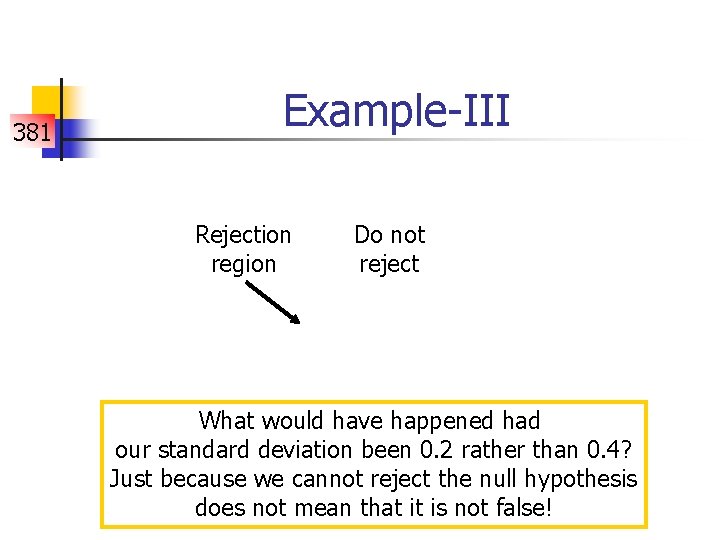 381

Example-III

Rejection region

Do not reject

What would have happened had our standard deviation been 0.2 rather than 0.4? Just because we cannot reject the null hypothesis does not mean that it is not false!